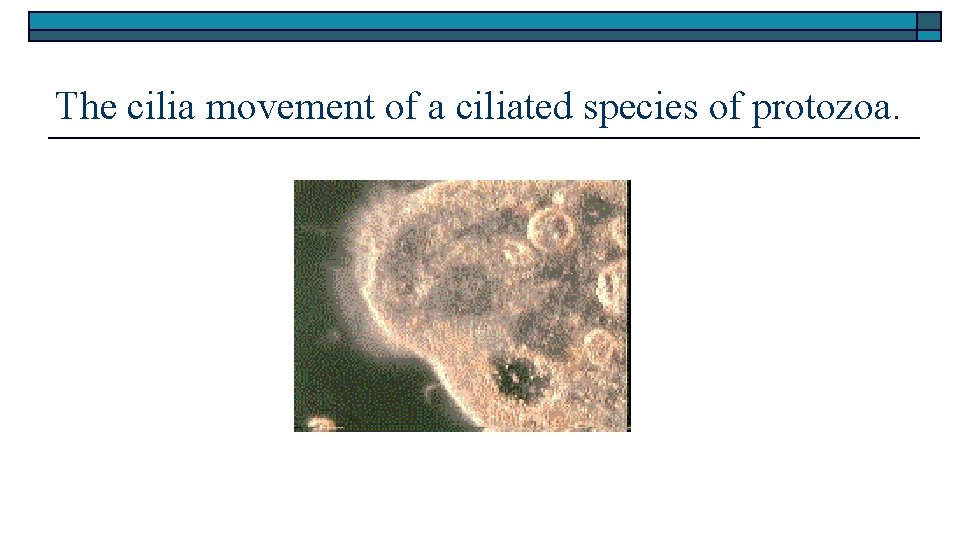 The cilia movement of a ciliated species of protozoa.